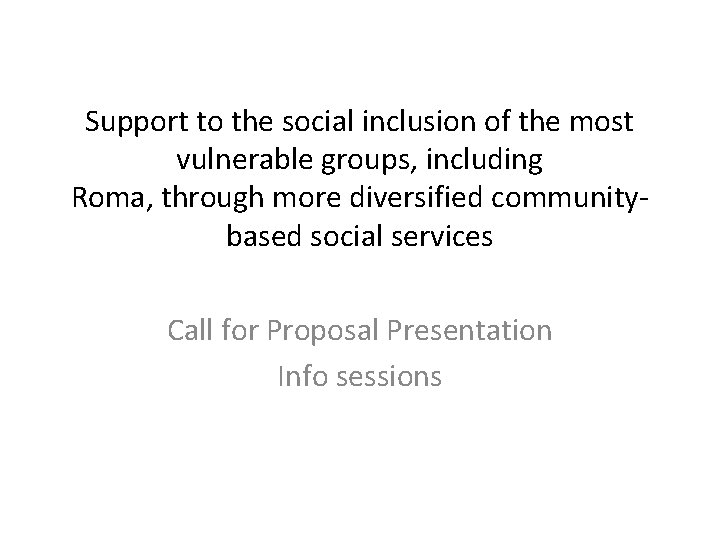 Support to the social inclusion of the most vulnerable groups, including Roma, through more diversified community-based social services

Call for Proposal Presentation
Info sessions